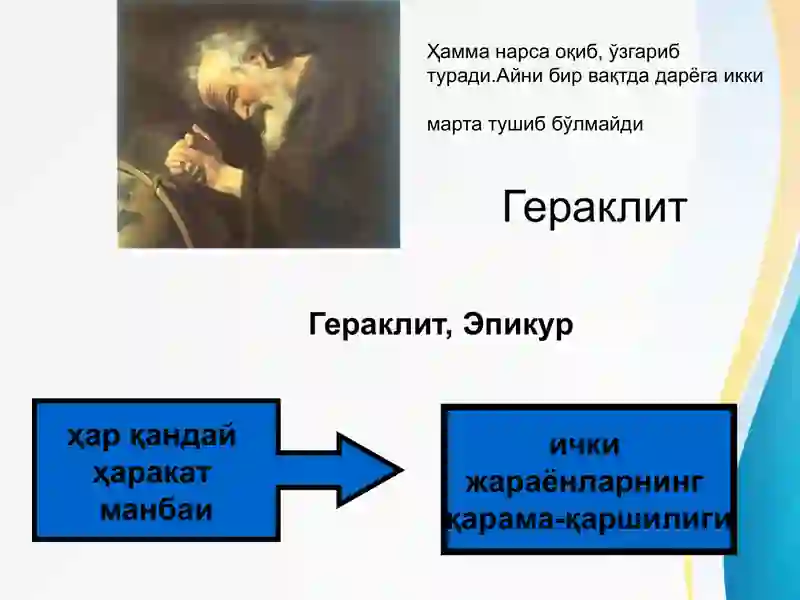 Ҳамма нарса оқиб, ўзгариб туради.Айни бир вақтда дарёга икки

марта тушиб бўлмайди

Гераклит

Гераклит, Эпикур

ҳар қандай ҳаракат манбаи

ички жараёнларнинг қарама-қаршилиги